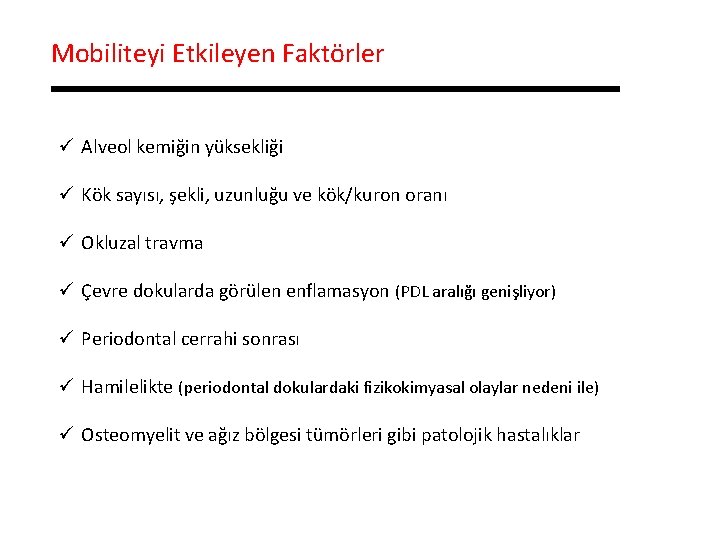 Mobiliteyi Etkileyen Faktörler

✓ Alveol kemiğin yüksekliği

✓ Kök sayısı, şekli, uzunluğu ve kök/kuron oranı

✓ Okluzal travma

✓ Çevre dokularda görülen enflamasyon (PDL aralığı genişliyor)

✓ Periodontal cerrahi sonrası

✓ Hamilelikte (periodontal dokulardaki fizikokimyasal olaylar nedeni ile)

✓ Osteomyelit ve ağız bölgesi tümörleri gibi patolojik hastalıklar